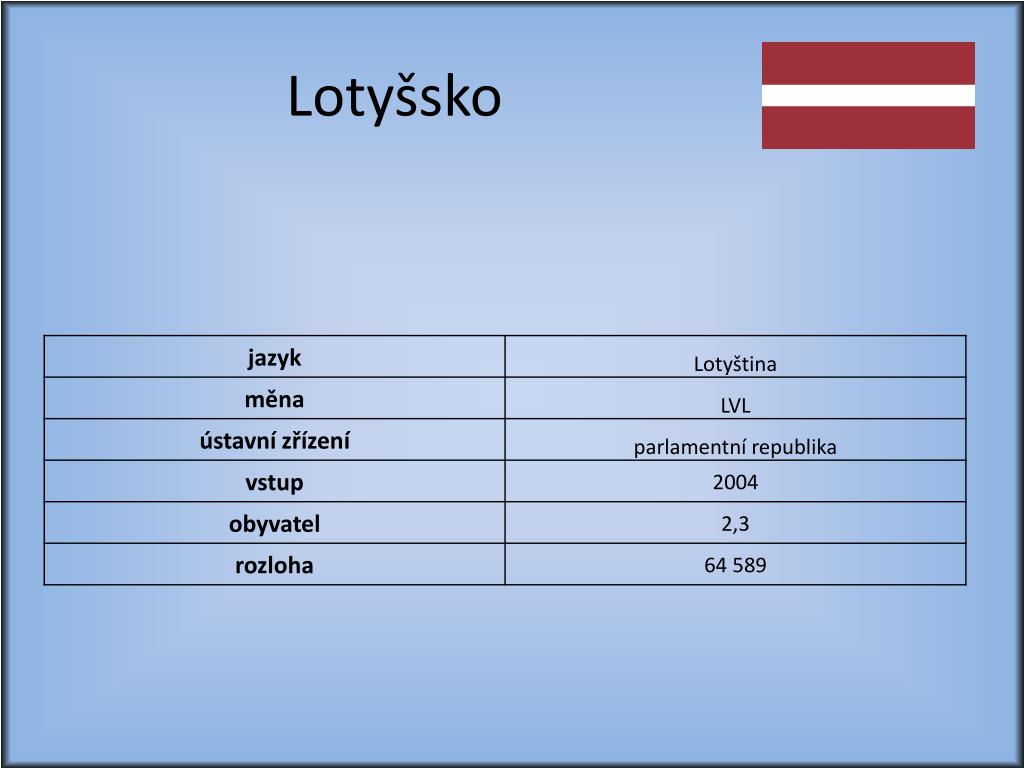 Lotyšsko

| jazyk | Lotyština |
|---|---|
| měna | LVL |
| ústavní zřízení | parlamentní republika |
| vstup | 2004 |
| obyvatel | 2,3 |
| rozloha | 64 589 |